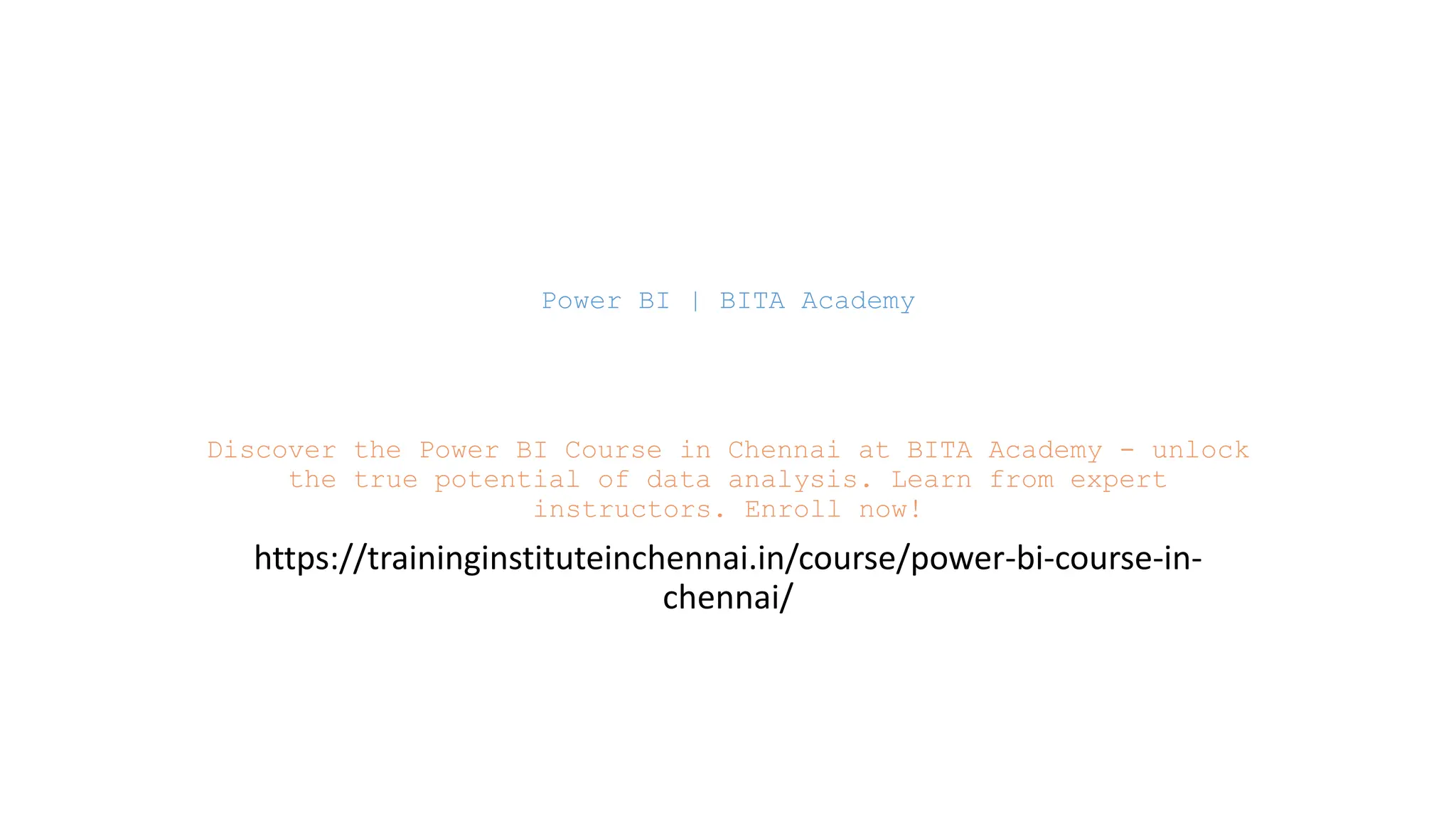 Power BI | BITA Academy

Discover the Power BI Course in Chennai at BITA Academy - unlock the true potential of data analysis. Learn from expert instructors. Enroll now!

https://traininginstituteinchennai.in/course/power-bi-course-in-chennai/